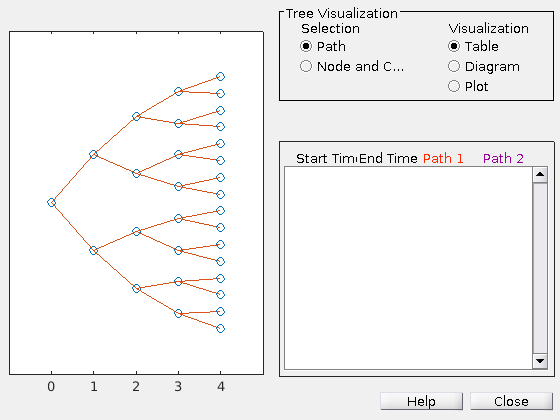 0 1 2 3 4

Tree Visualization
Selection
Path
Node and C...
Visualization
Table
Diagram
Plot

Start Tim End Time Path 1 Path 2

Help
Close